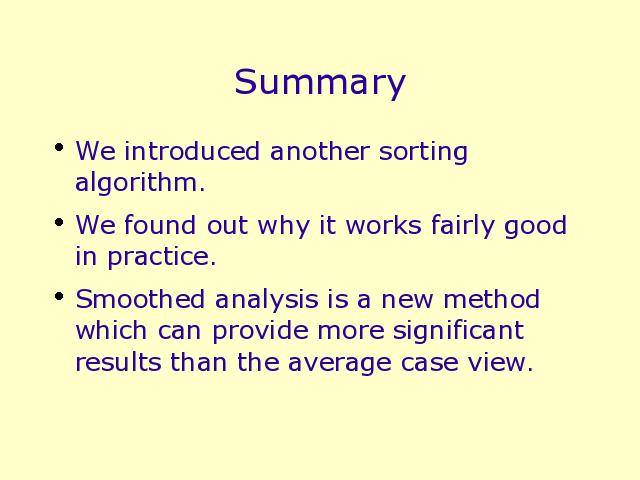 Summary

• We introduced another sorting algorithm.

• We found out why it works fairly good in practice.

• Smoothed analysis is a new method which can provide more significant results than the average case view.